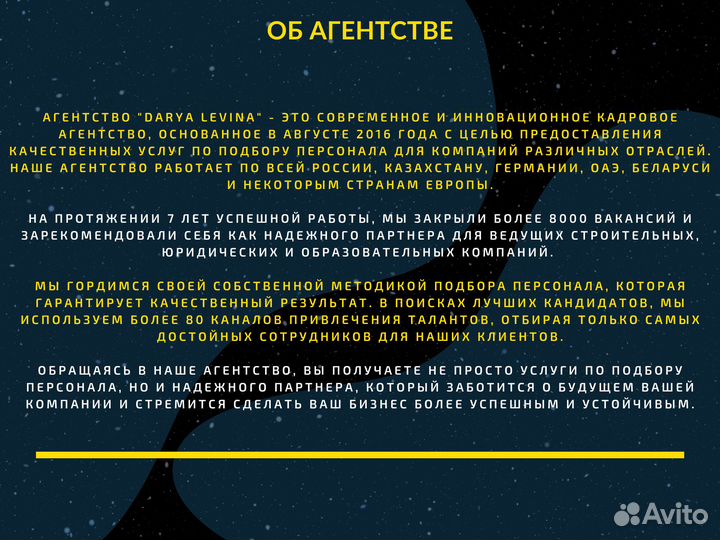 ОБ АГЕНТСТВЕ

АГЕНТСТВО "DARYA LEVINA" - ЭТО СОВРЕМЕННОЕ И ИННОВАЦИОННОЕ КАДРОВОЕ АГЕНТСТВО, ОСНОВАННОЕ В АВГУСТЕ 2016 ГОДА С ЦЕЛЬЮ ПРЕДОСТАВЛЕНИЯ КАЧЕСТВЕННЫХ УСЛУГ ПО ПОДБОРУ ПЕРСОНАЛА ДЛЯ КОМПАНИЙ РАЗЛИЧНЫХ ОТРАСЛЕЙ. НАШЕ АГЕНТСТВО РАБОТАЕТ ПО ВСЕЙ РОССИИ, КАЗАХСТАНУ, ГЕРМАНИИ, ОАЭ, БЕЛАРУСИ И НЕКОТОРЫМ СТРАНАМ ЕВРОПЫ.

НА ПРОТЯЖЕНИИ 7 ЛЕТ УСПЕШНОЙ РАБОТЫ, МЫ ЗАКРЫЛИ БОЛЕЕ 8000 ВАКАНСИЙ И ЗАРЕКОМЕНДОВАЛИ СЕБЯ КАК НАДЕЖНОГО ПАРТНЕРА ДЛЯ ВЕДУЩИХ СТРОИТЕЛЬНЫХ, ЮРИДИЧЕСКИХ И ОБРАЗОВАТЕЛЬНЫХ КОМПАНИЙ.

МЫ ГОРДИМСЯ СВОЕЙ СОБСТВЕННОЙ МЕТОДИКОЙ ПОДБОРА ПЕРСОНАЛА, КОТОРАЯ ГАРАНТИРУЕТ КАЧЕСТВЕННЫЙ РЕЗУЛЬТАТ. В ПОИСКАХ ЛУЧШИХ КАНДИДАТОВ, МЫ ИСПОЛЬЗУЕМ БОЛЕЕ 80 КАНАЛОВ ПРИВЛЕЧЕНИЯ ТАЛАНТОВ, ОТБИРАЯ ТОЛЬКО САМЫХ ДОСТОЙНЫХ СОТРУДНИКОВ ДЛЯ НАШИХ КЛИЕНТОВ.

ОБРАЩАЯСЬ В НАШЕ АГЕНТСТВО, ВЫ ПОЛУЧАЕТЕ НЕ ПРОСТО УСЛУГИ ПО ПОДБОРУ ПЕРСОНАЛА, НО И НАДЕЖНОГО ПАРТНЕРА, КОТОРЫЙ ЗАБОТИТСЯ О БУДУЩЕМ ВАШЕЙ КОМПАНИИ И СТРЕМИТСЯ СДЕЛАТЬ ВАШ БИЗНЕС БОЛЕЕ УСПЕШНЫМ И УСТОЙЧИВЫМ.

Avito